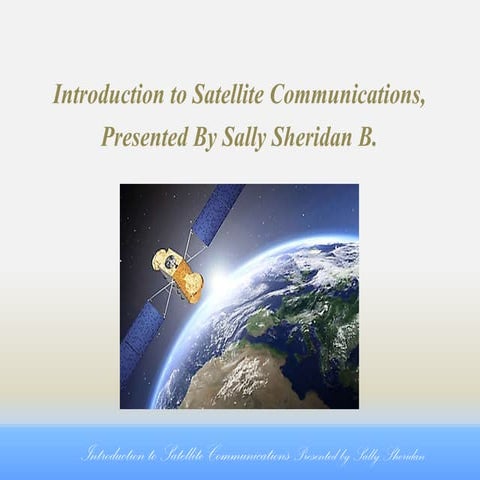 Introduction to Satellite Communications, Presented By Sally Sheridan B.

Introduction to Satellite Communications Presented by Sally Sheridan